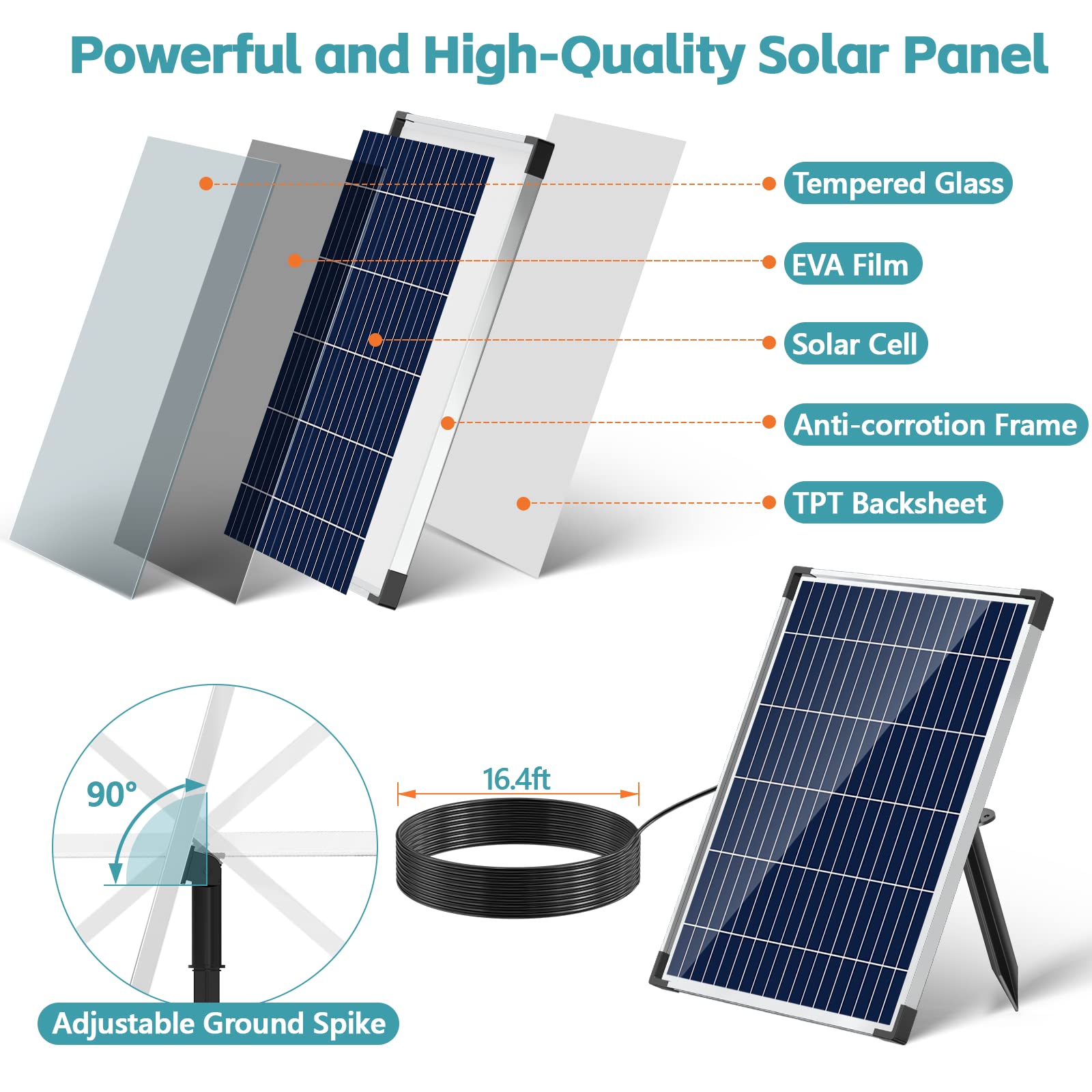 Powerful and High-Quality Solar Panel

Tempered Glass

EVA Film

Solar Cell

Anti-corrotion Frame

TPT Backsheet

90°

16.4ft

Adjustable Ground Spike